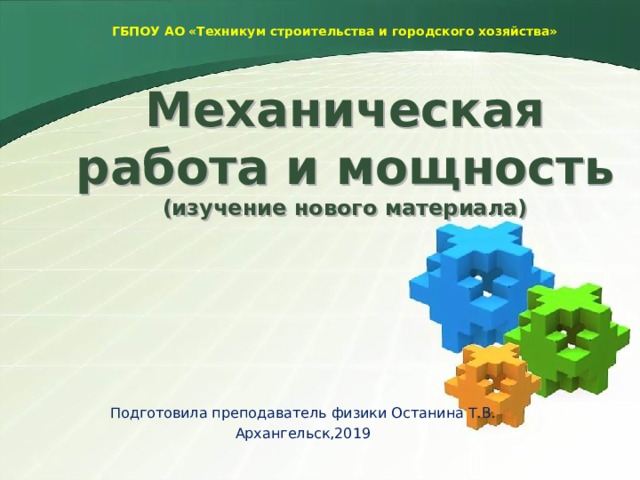 ГБПОУ АО «Техникум строительства и городского хозяйства»

Механическая работа и мощность
(изучение нового материала)

Подготовила преподаватель физики Останина Т.В.
Архангельск,2019